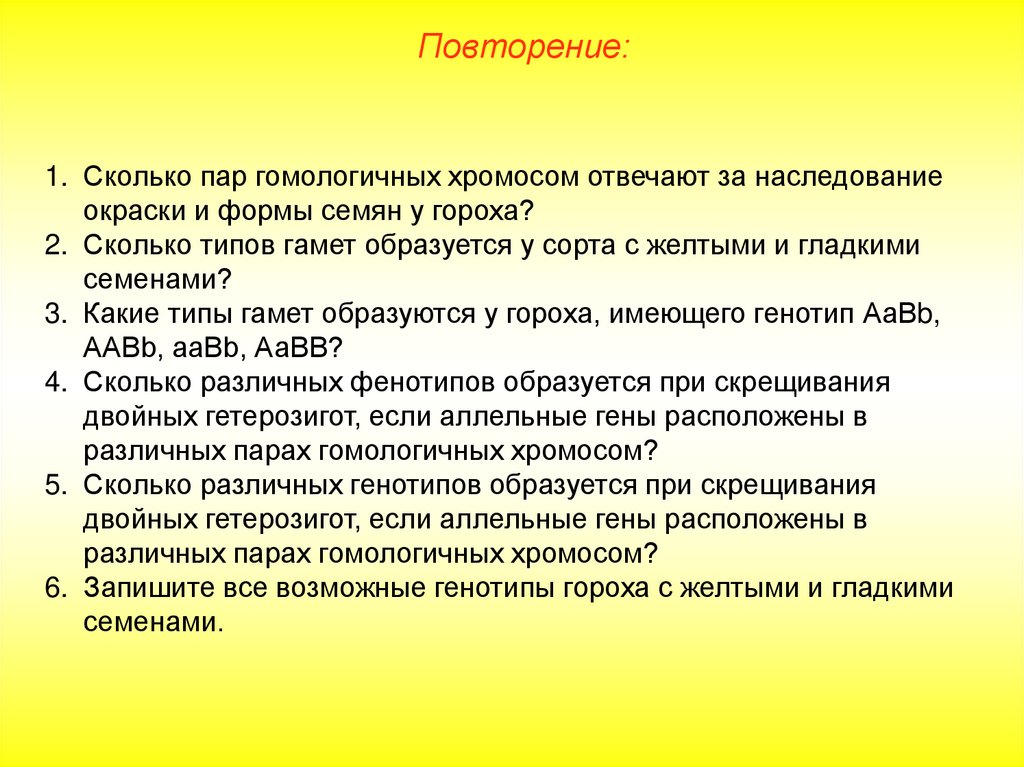 Повторение:

1. Сколько пар гомологичных хромосом отвечают за наследование окраски и формы семян у гороха?
2. Сколько типов гамет образуется у сорта с желтыми и гладкими семенами?
3. Какие типы гамет образуются у гороха, имеющего генотип AaBb, AABb, aaBb, AaBB?
4. Сколько различных фенотипов образуется при скрещивания двойных гетерозигот, если аллельные гены расположены в различных парах гомологичных хромосом?
5. Сколько различных генотипов образуется при скрещивания двойных гетерозигот, если аллельные гены расположены в различных парах гомологичных хромосом?
6. Запишите все возможные генотипы гороха с желтыми и гладкими семенами.